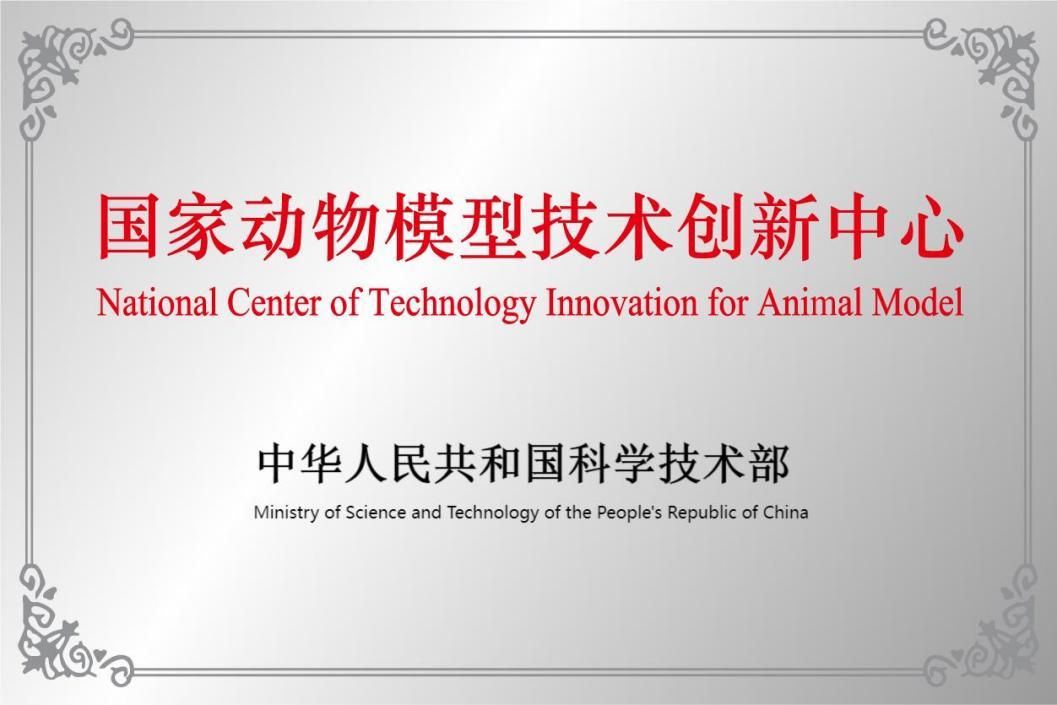 国家动物模型技术创新中心

National Center of Technology Innovation for Animal Model

中华人民共和国科学技术部

Ministry of Science and Technology of the People's Republic of China